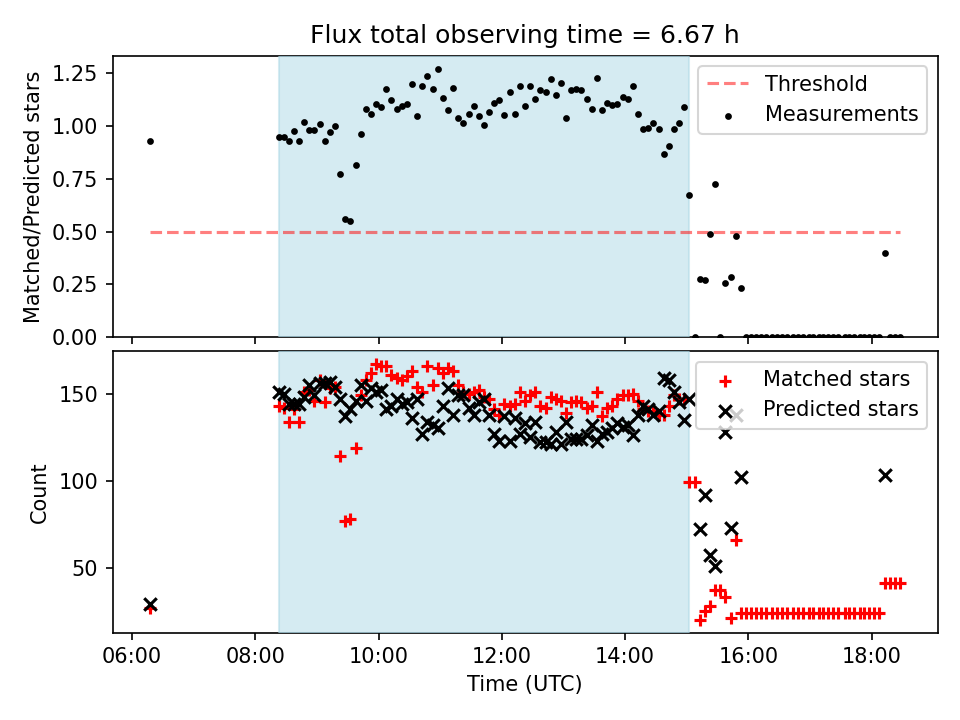 Flux total observing time = 6.67 h

Matched/Predicted stars

1.25
1.00
0.75
0.50
0.25
0.00

Threshold
Measurements

Count

150
100
50

Matched stars
Predicted stars

06:00
08:00
10:00
12:00
14:00
16:00
18:00

Time (UTC)